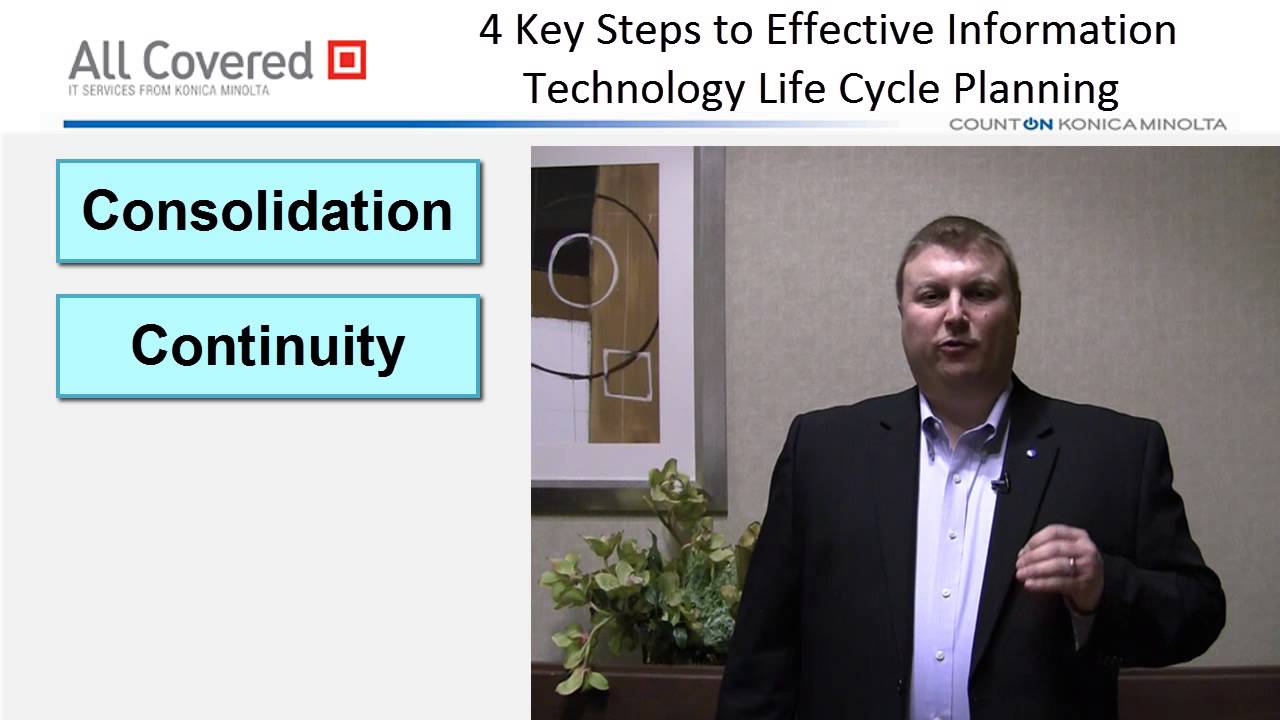 All Covered
IT SERVICES FROM KONICA MINOLTA

4 Key Steps to Effective Information Technology Life Cycle Planning

COUNT ON KONICA MINOLTA

Consolidation

Continuity